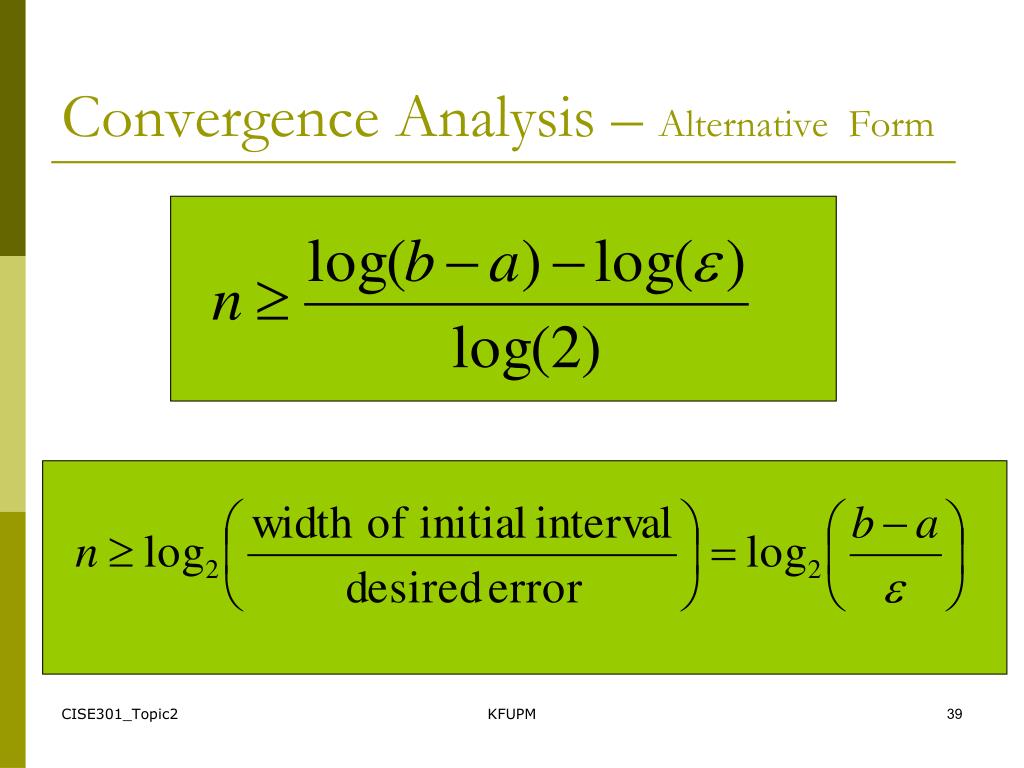 Convergence Analysis – Alternative Form

$n \geq \frac{\log(b-a)-\log(\varepsilon)}{\log(2)}$

$n \geq \log_2\left(\frac{\text{width of initial interval}}{\text{desired error}}\right) = \log_2\left(\frac{b-a}{\varepsilon}\right)$

CISE301_Topic2

KFUPM

39